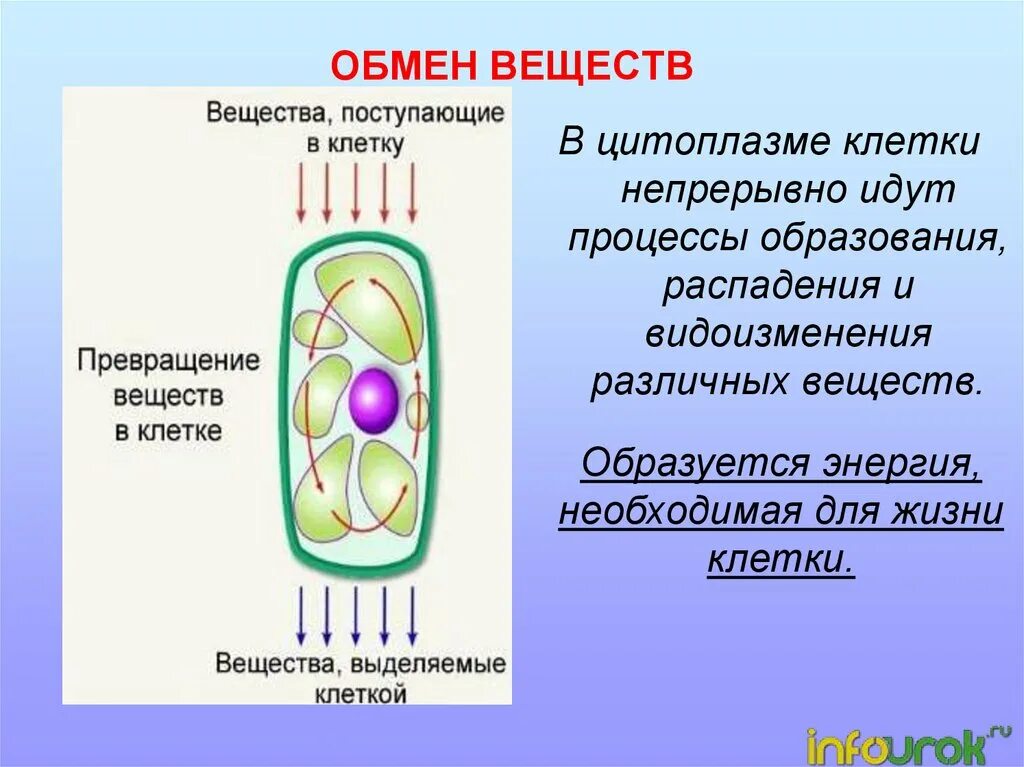 ОБМЕН ВЕЩЕСТВ

Вещества, поступающие в клетку

Превращение веществ в клетке

Вещества, выделяемые клеткой

В цитоплазме клетки непрерывно идут процессы образования, распадения и видоизменения различных веществ.

Образуется энергия, необходимая для жизни клетки.

infourok.ru